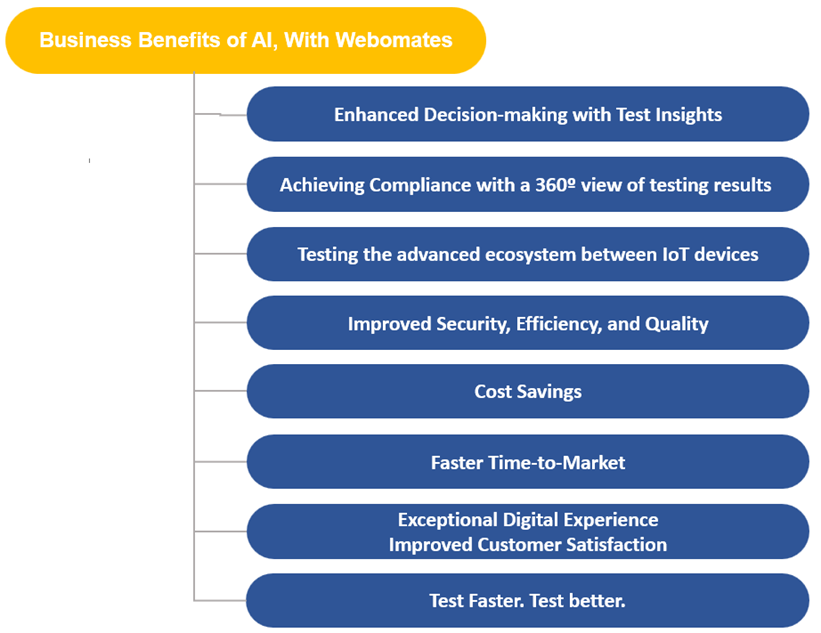 Business Benefits of AI, With Webomates

Enhanced Decision-making with Test Insights

Achieving Compliance with a 360º view of testing results

Testing the advanced ecosystem between IoT devices

Improved Security, Efficiency, and Quality

Cost Savings

Faster Time-to-Market

Exceptional Digital Experience
Improved Customer Satisfaction

Test Faster. Test better.